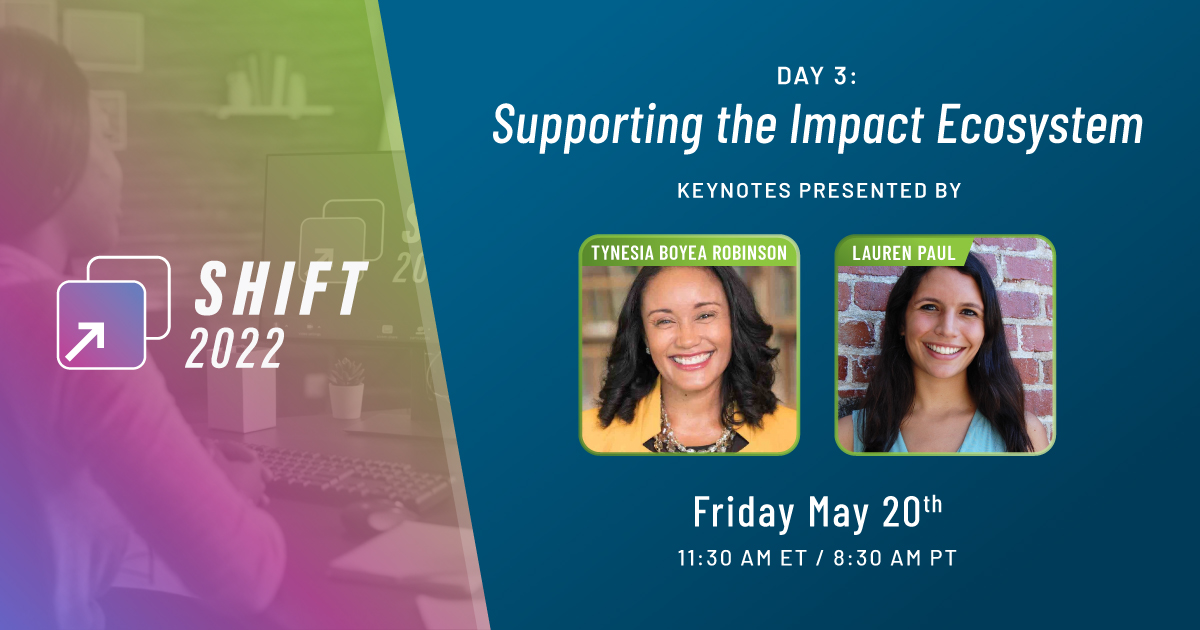 SHIFT 2022

DAY 3:
Supporting the Impact Ecosystem

KEYNOTES PRESENTED BY

TYNESIA BOYEA ROBINSON

LAUREN PAUL

Friday May 20th
11:30 AM ET / 8:30 AM PT